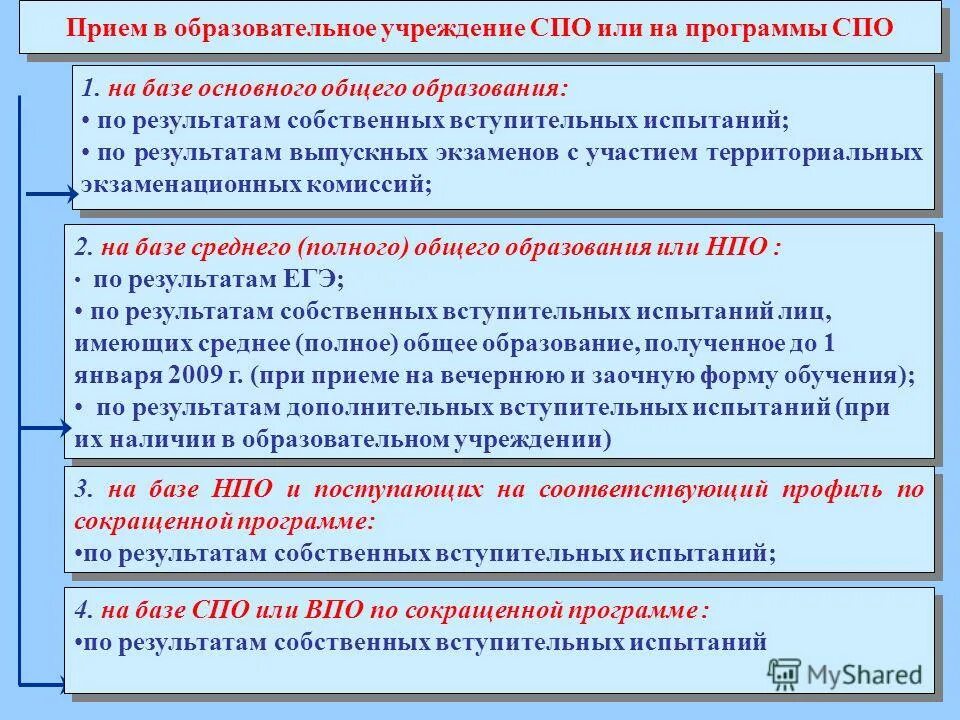 Прием в образовательное учреждение СПО или на программы СПО

1. на базе основного общего образования:
• по результатам собственных вступительных испытаний;
• по результатам выпускных экзаменов с участием территориальных экзаменационных комиссий;

2. на базе среднего (полного) общего образования или НПО :
• по результатам ЕГЭ;
• по результатам собственных вступительных испытаний лиц, имеющих среднее (полное) общее образование, полученное до 1 января 2009 г. (при приеме на вечернюю и заочную форму обучения);
• по результатам дополнительных вступительных испытаний (при их наличии в образовательном учреждении)

3. на базе НПО и поступающих на соответствующий профиль по сокращенной программе:
•по результатам собственных вступительных испытаний;

4. на базе СПО или ВПО по сокращенной программе :
•по результатам собственных вступительных испытаний

MyShared